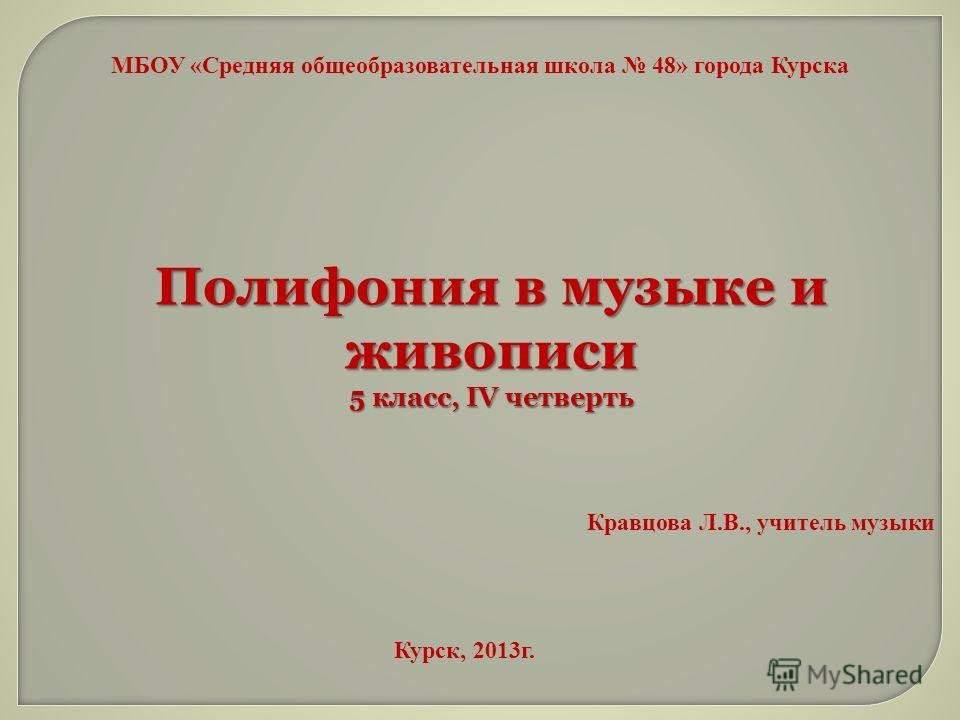 МБОУ «Средняя общеобразовательная школа № 48» города Курска

Полифония в музыке и живописи
5 класс, IV четверть

Кравцова Л.В., учитель музыки

Курск, 2013г.

MyShared